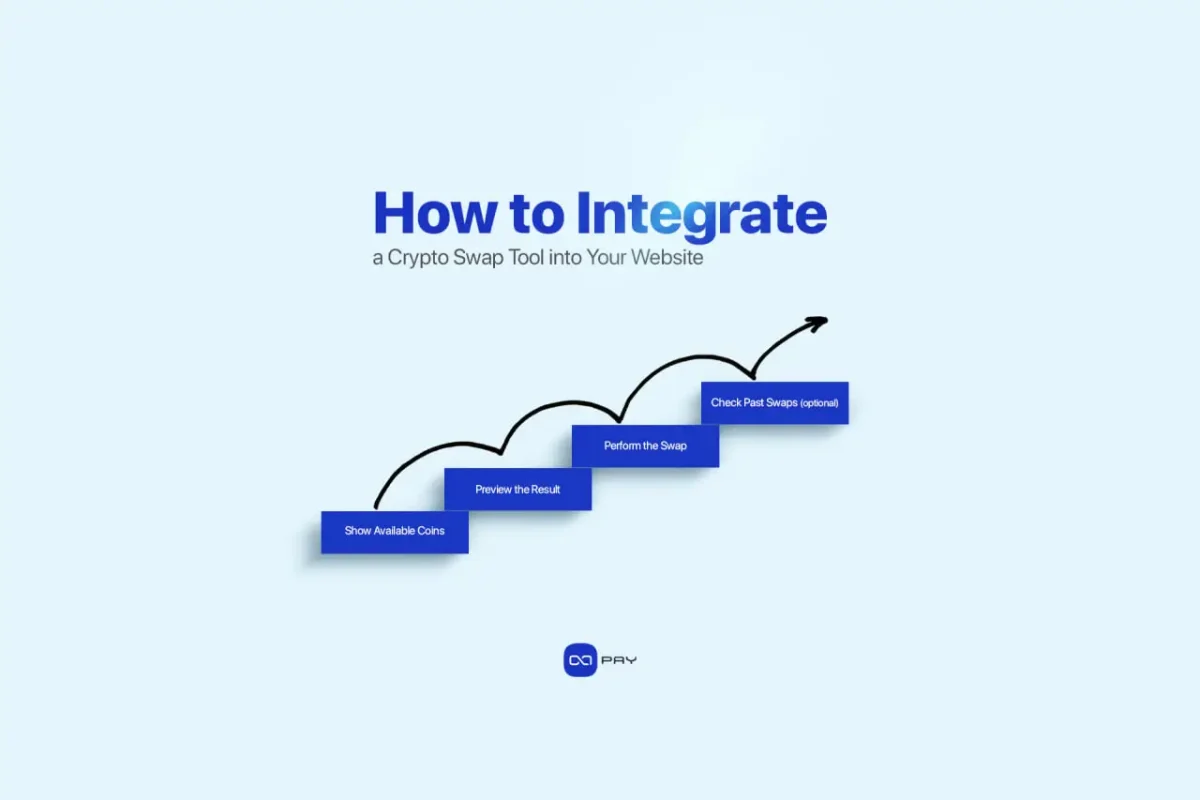 How to Integrate
a Crypto Swap Tool into Your Website

Show Available Coins

Preview the Result

Perform the Swap

Check Past Swaps (optional)

PAY